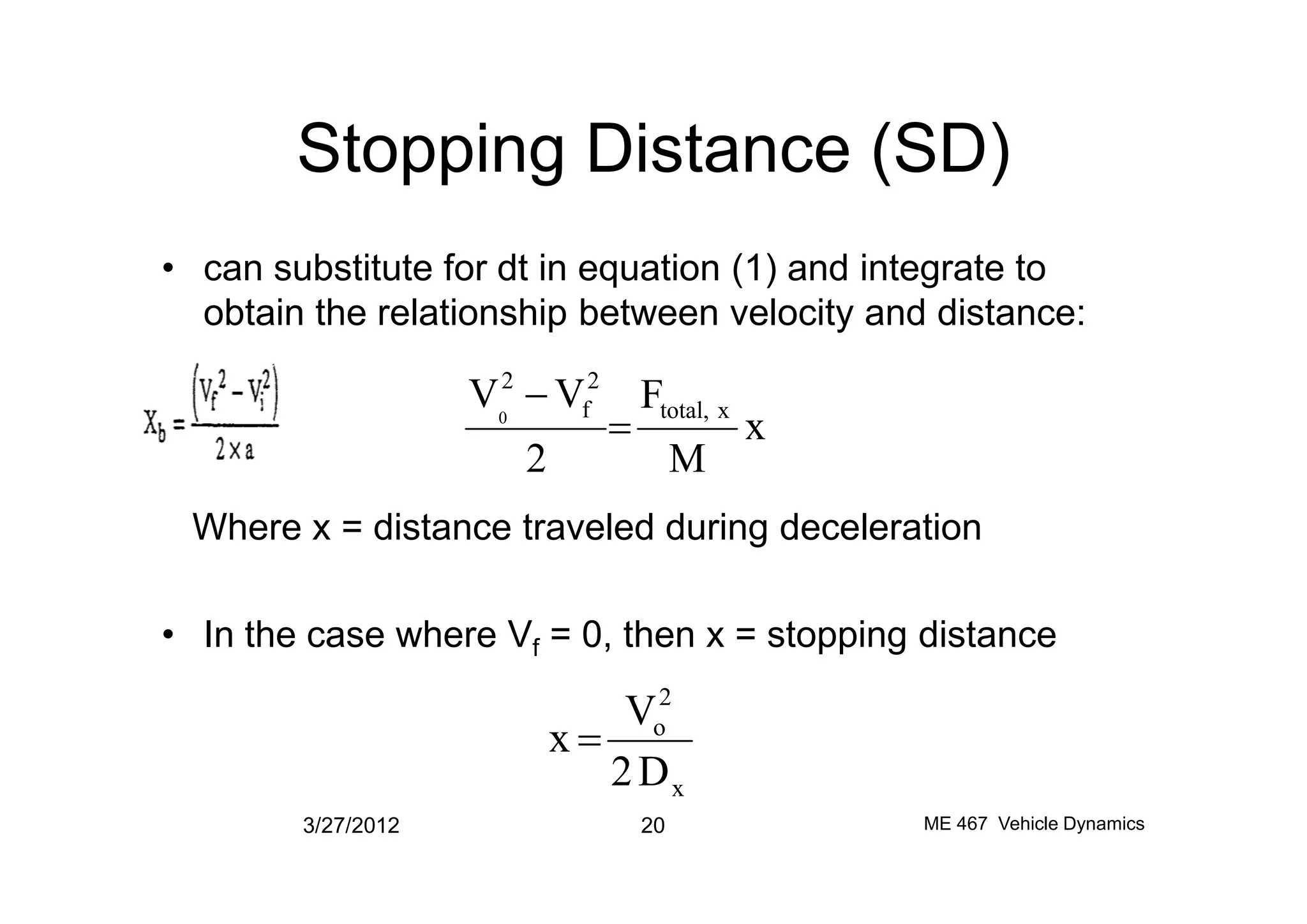 Stopping Distance (SD)

• can substitute for dt in equation (1) and integrate to obtain the relationship between velocity and distance:

$X_b = \frac{\left(V_f^2 - V_i^2\right)}{2 \times a}$

$\frac{V_0^2 - V_f^2}{2} = \frac{F_{total,\ x}}{M} x$

Where x = distance traveled during deceleration

• In the case where $V_f$ = 0, then x = stopping distance

$x = \frac{V_o^2}{2 D_x}$

3/27/2012

20

ME 467 Vehicle Dynamics